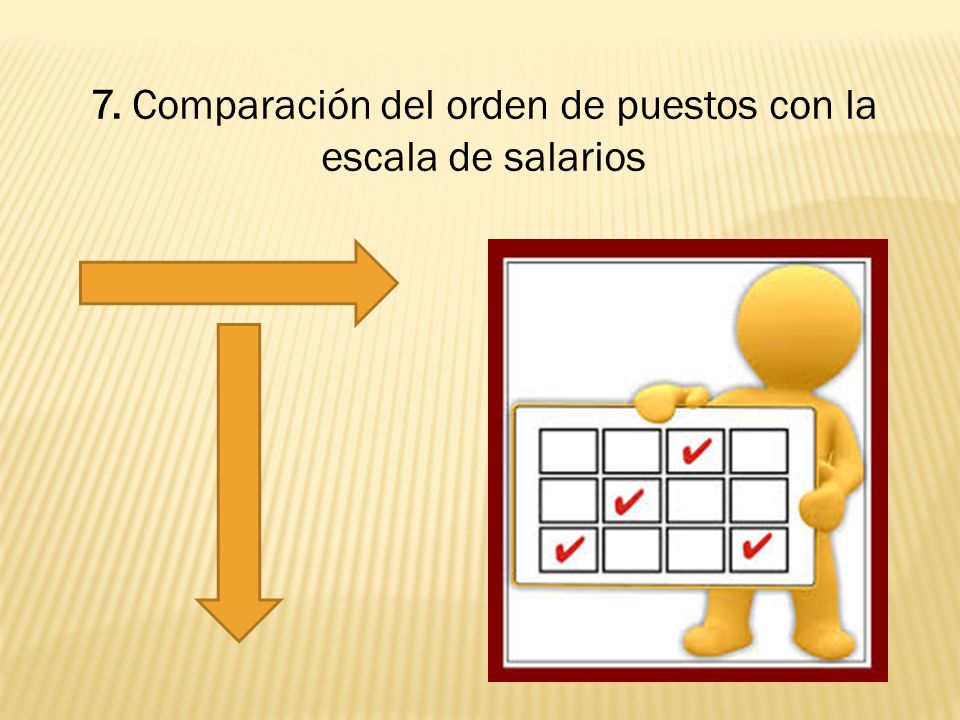 7. Comparación del orden de puestos con la escala de salarios